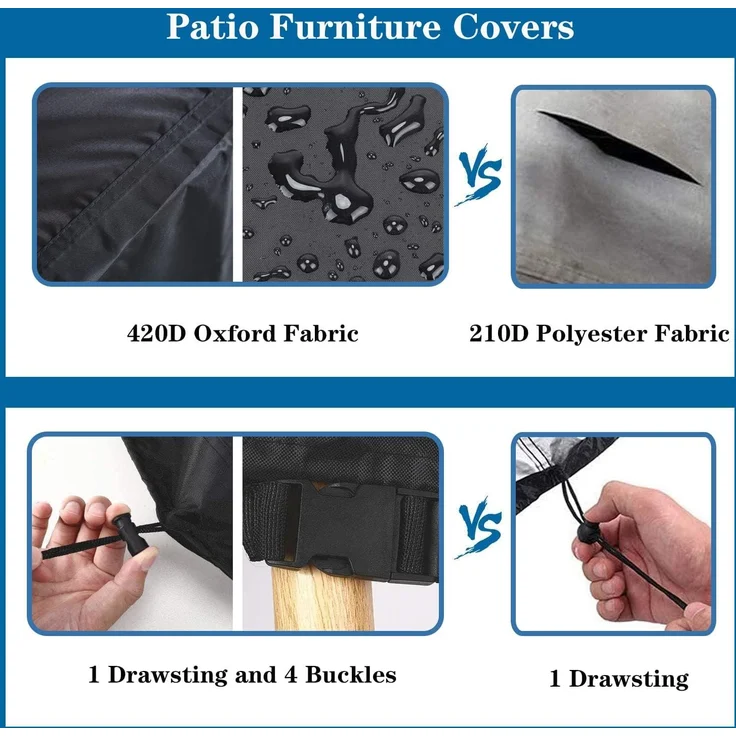 Patio Furniture Covers

VS

420D Oxford Fabric

210D Polyester Fabric

VS

1 Drawsting and 4 Buckles

1 Drawsting